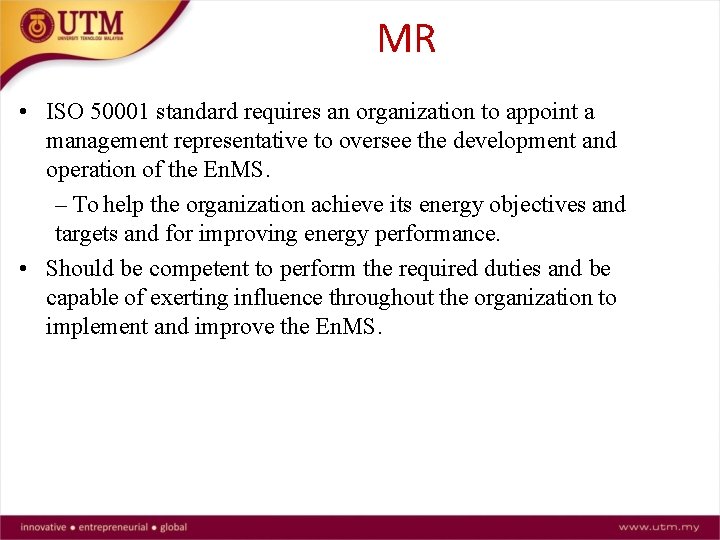 UTM
UNIVERSITI TEKNOLOGI MALAYSIA

MR

• ISO 50001 standard requires an organization to appoint a management representative to oversee the development and operation of the EnMS.

– To help the organization achieve its energy objectives and targets and for improving energy performance.

• Should be competent to perform the required duties and be capable of exerting influence throughout the organization to implement and improve the EnMS.

innovative • entrepreneurial • global

www.utm.my